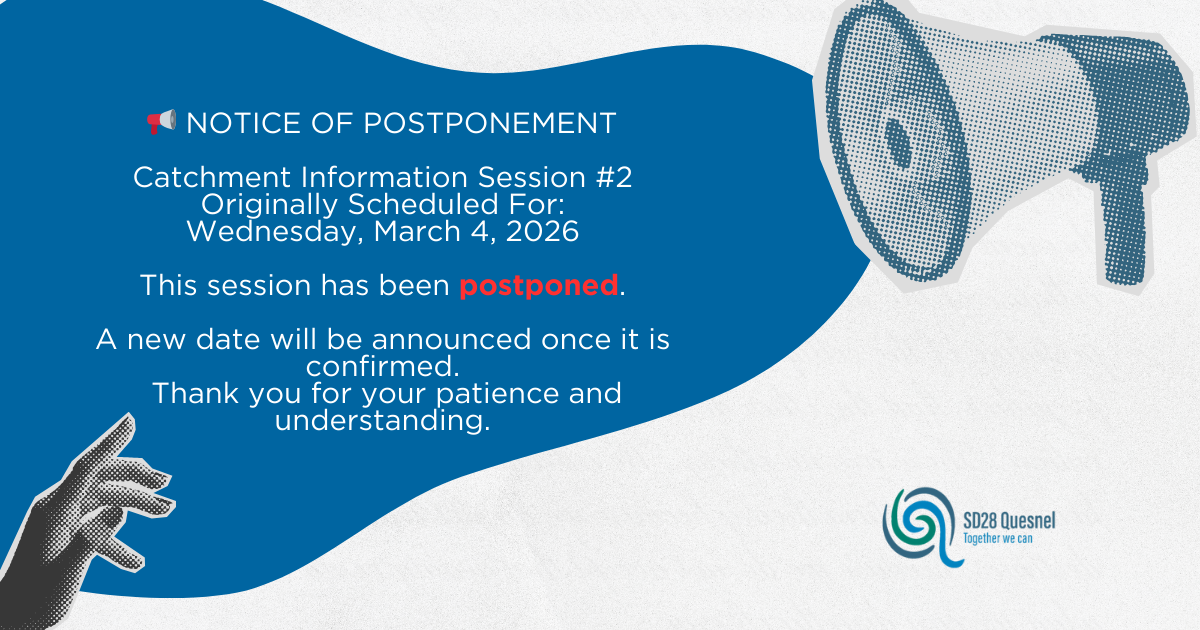 📢 NOTICE OF POSTPONEMENT

Catchment Information Session #2
Originally Scheduled For:
Wednesday, March 4, 2026

This session has been postponed.

A new date will be announced once it is confirmed.
Thank you for your patience and understanding.

SD28 Quesnel
Together we can